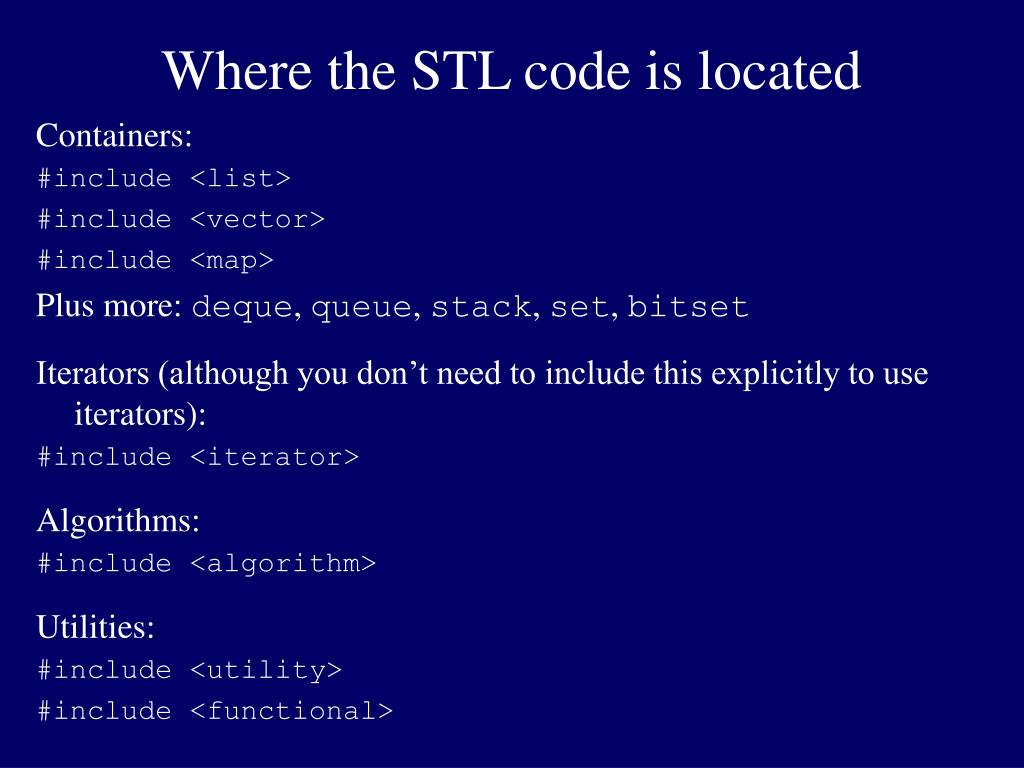 Where the STL code is located

Containers:
#include <list>
#include <vector>
#include <map>
Plus more: deque, queue, stack, set, bitset

Iterators (although you don’t need to include this explicitly to use iterators):
#include <iterator>

Algorithms:
#include <algorithm>

Utilities:
#include <utility>
#include <functional>